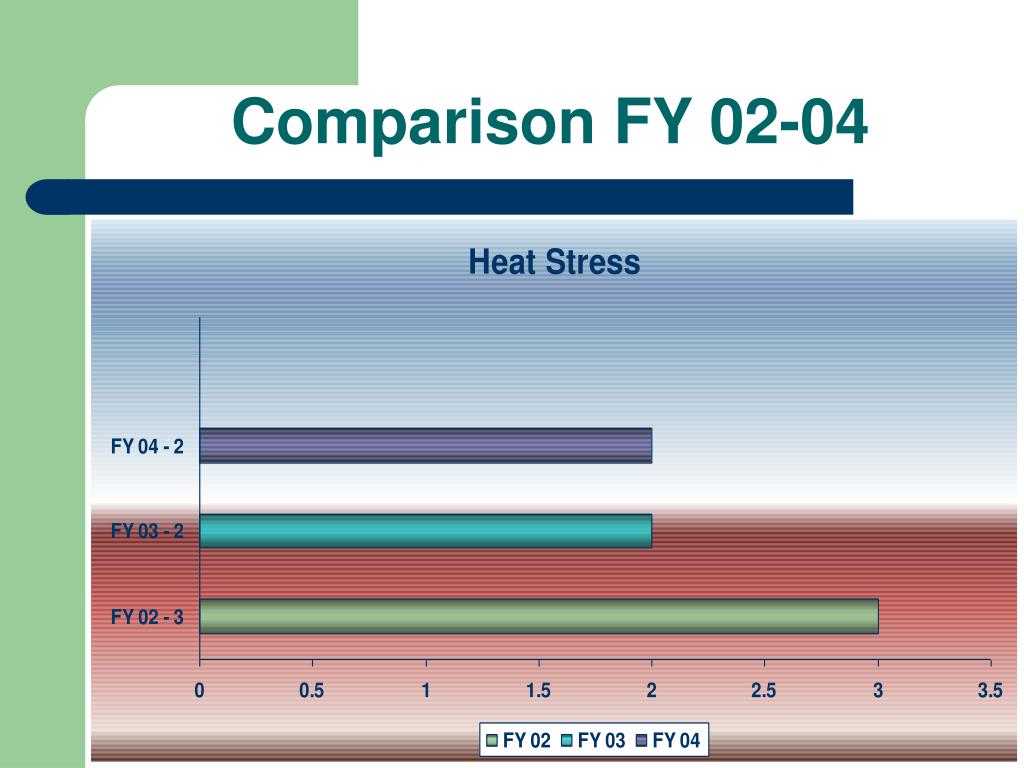 Comparison FY 02-04

Heat Stress

FY 04 - 2

FY 03 - 2

FY 02 - 3

0 0.5 1 1.5 2 2.5 3 3.5

FY 02 FY 03 FY 04